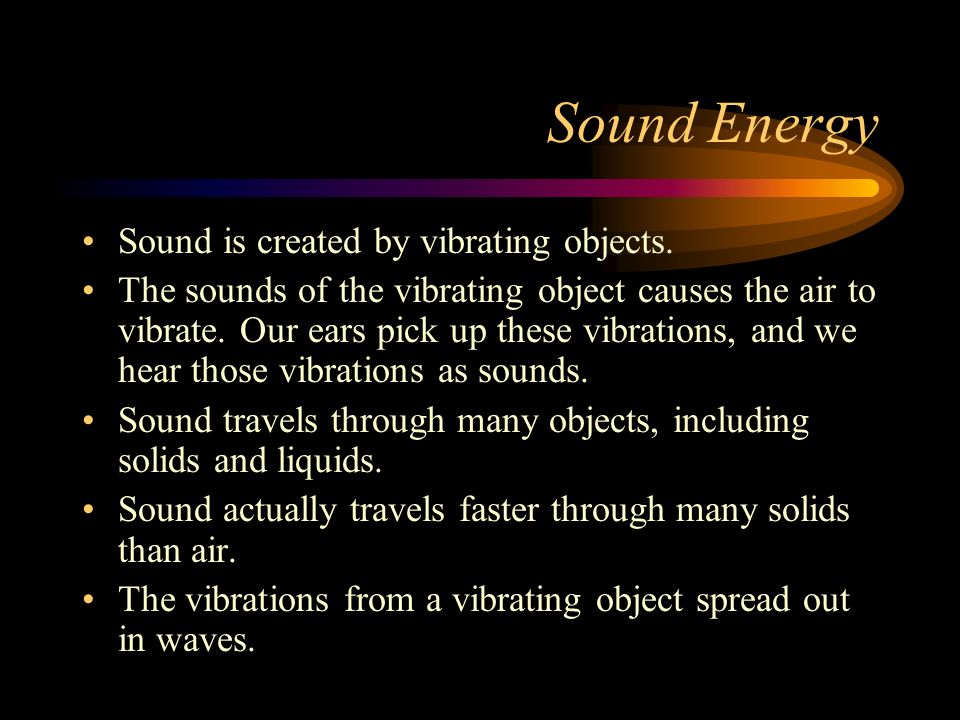 Sound Energy

• Sound is created by vibrating objects.
• The sounds of the vibrating object causes the air to vibrate. Our ears pick up these vibrations, and we hear those vibrations as sounds.
• Sound travels through many objects, including solids and liquids.
• Sound actually travels faster through many solids than air.
• The vibrations from a vibrating object spread out in waves.